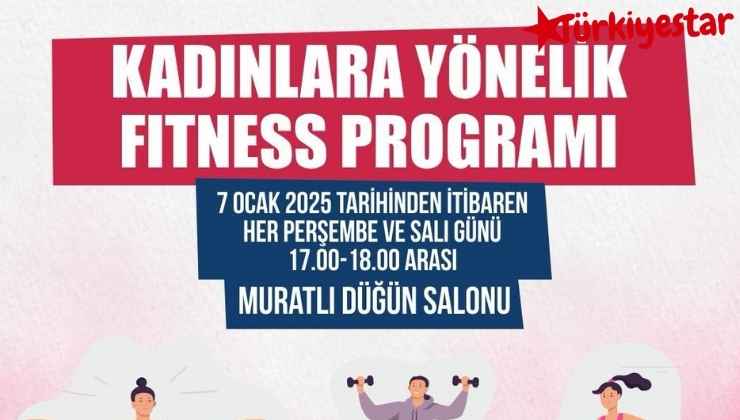 KADINLARA YÖNELİK FITNESS PROGRAMI

7 OCAK 2025 TARİHİNDEN İTİBAREN
HER PERŞEMBE VE SALI GÜNÜ
17.00-18.00 ARASI

MURATLI DÜĞÜN SALONU

Türkiyestar